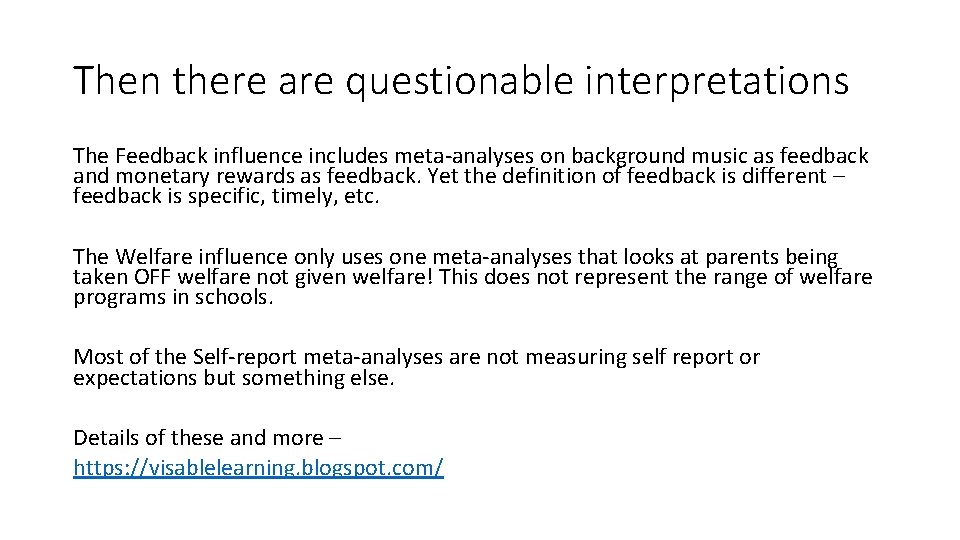 Then there are questionable interpretations

The Feedback influence includes meta-analyses on background music as feedback and monetary rewards as feedback. Yet the definition of feedback is different – feedback is specific, timely, etc.

The Welfare influence only uses one meta-analyses that looks at parents being taken OFF welfare not given welfare! This does not represent the range of welfare programs in schools.

Most of the Self-report meta-analyses are not measuring self report or expectations but something else.

Details of these and more – https://visablelearning.blogspot.com/